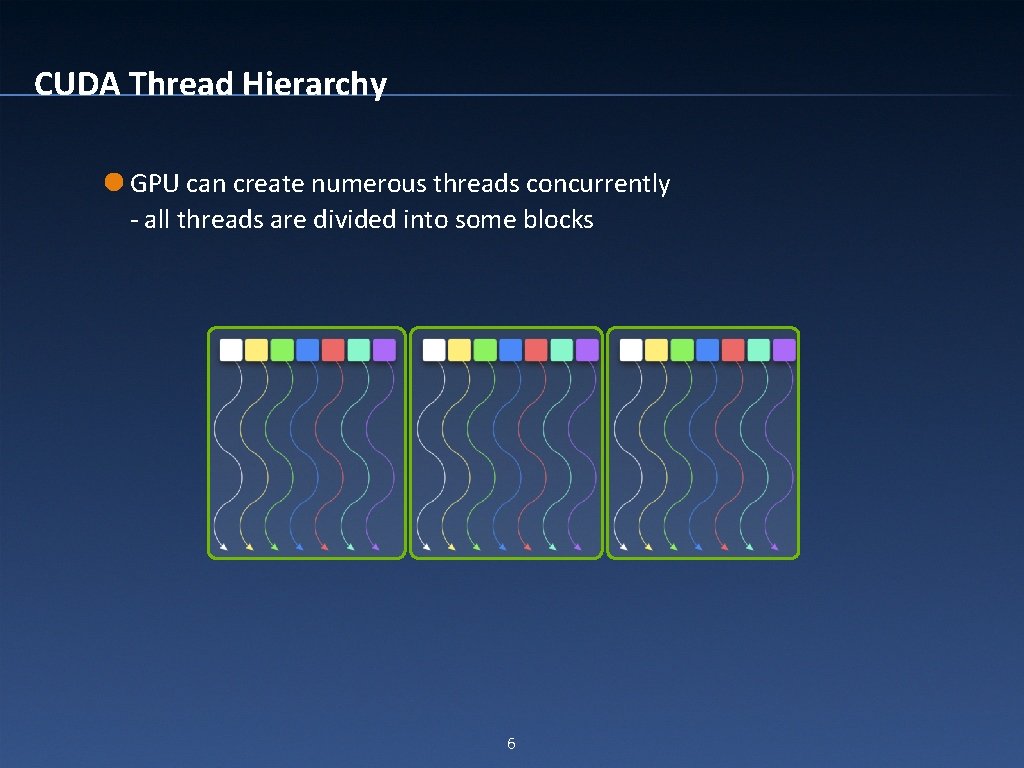 CUDA Thread Hierarchy

GPU can create numerous threads concurrently
- all threads are divided into some blocks

6